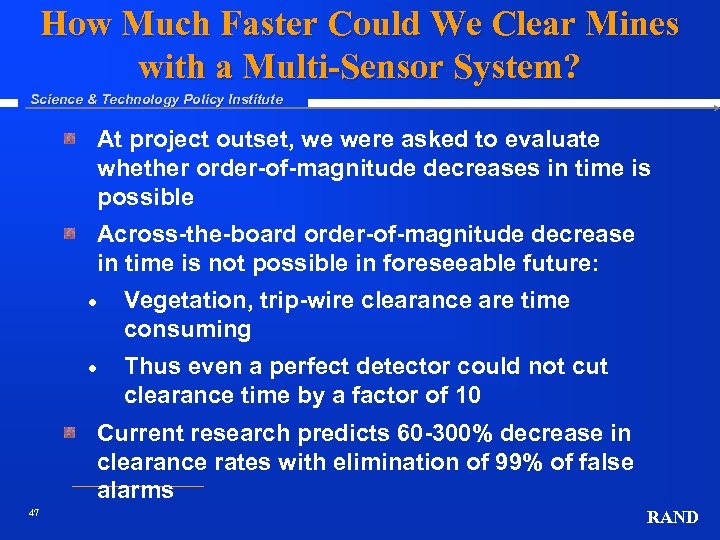 How Much Faster Could We Clear Mines with a Multi-Sensor System?

Science & Technology Policy Institute

At project outset, we were asked to evaluate whether order-of-magnitude decreases in time is possible

Across-the-board order-of-magnitude decrease in time is not possible in foreseeable future:

• Vegetation, trip-wire clearance are time consuming

• Thus even a perfect detector could not cut clearance time by a factor of 10

Current research predicts 60-300% decrease in clearance rates with elimination of 99% of false alarms

47

RAND